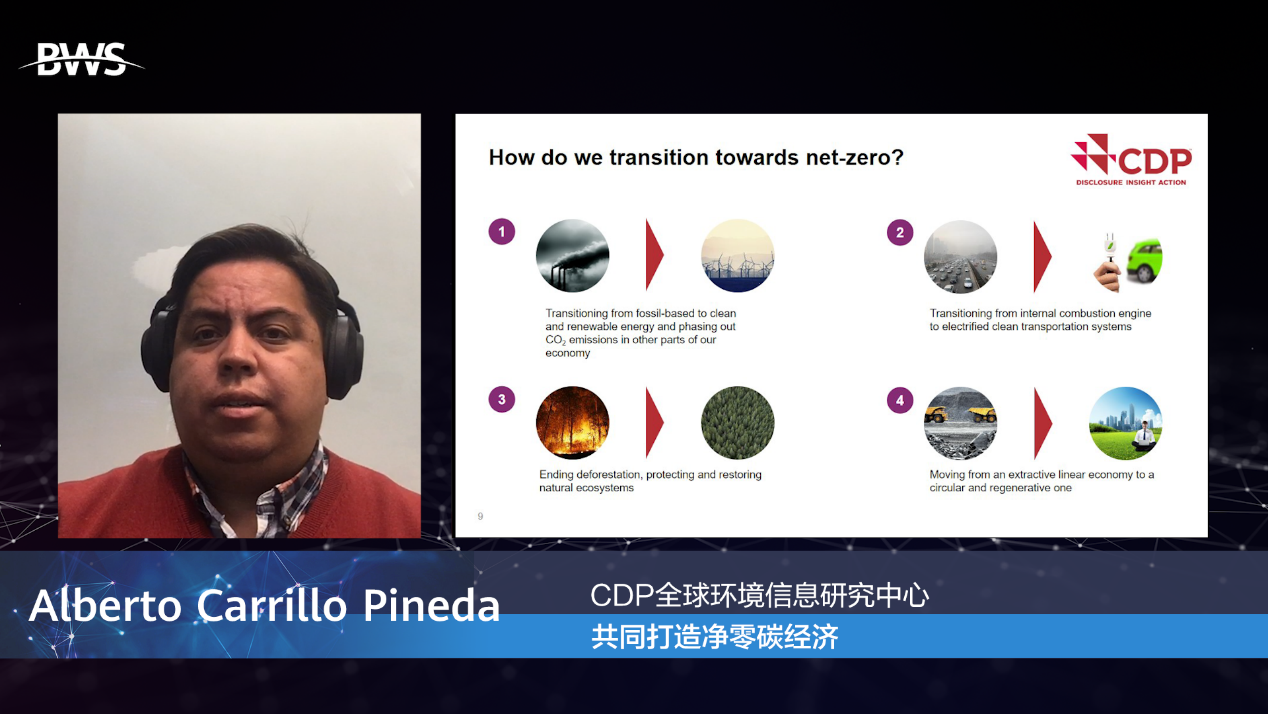 BWS

How do we transition towards net-zero?

CDP
DISCLOSURE INSIGHT ACTION

1

Transitioning from fossil-based to clean and renewable energy and phasing out $CO_2$ emissions in other parts of our economy

2

Transitioning from internal combustion engine to electrified clean transportation systems

3

Ending deforestation, protecting and restoring natural ecosystems

4

Moving from an extractive linear economy to a circular and regenerative one

9

Alberto Carrillo Pineda

CDP全球环境信息研究中心

共同打造净零碳经济